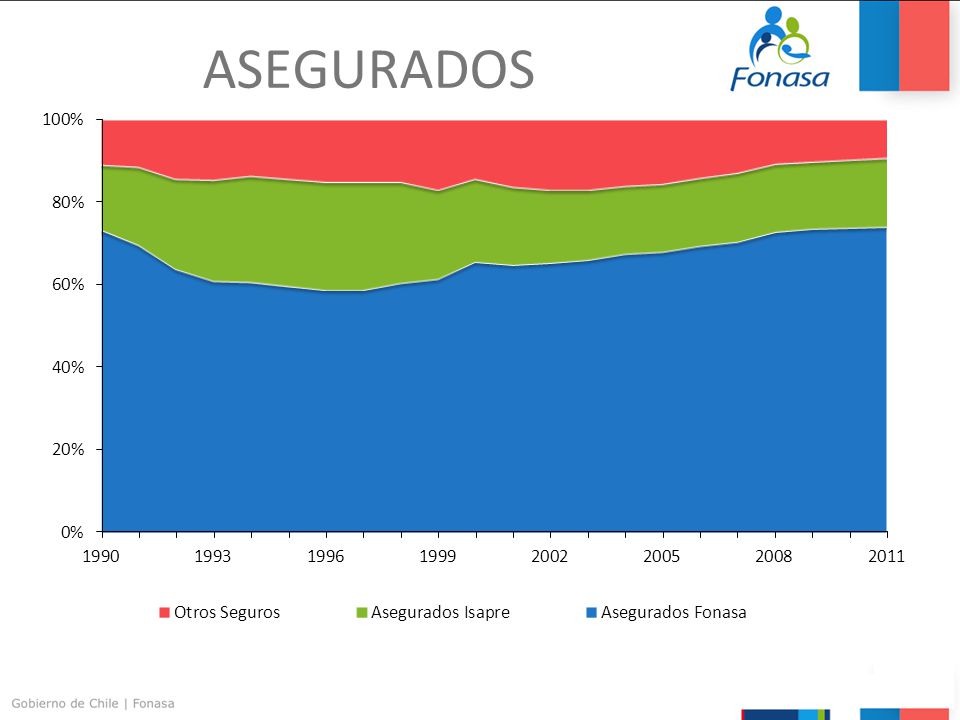 ASEGURADOS

Fonasa

100%
80%
60%
40%
20%
0%

1990
1993
1996
1999
2002
2005
2008
2011

Otros Seguros
Asegurados Isapre
Asegurados Fonasa

Gobierno de Chile | Fonasa